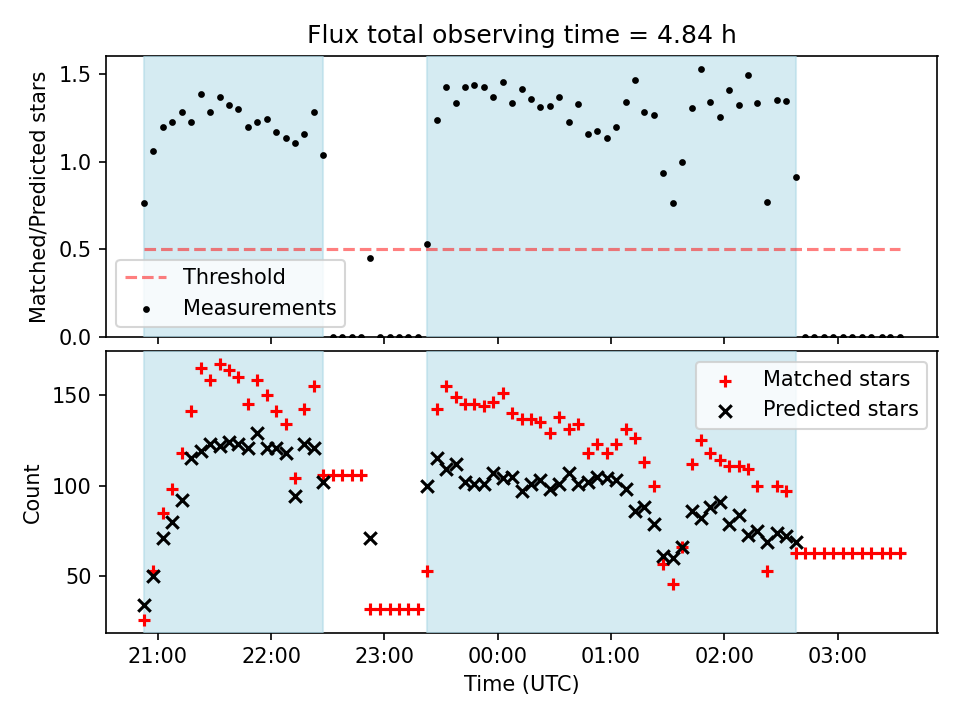 Flux total observing time = 4.84 h

Matched/Predicted stars

1.5
1.0
0.5
0.0

Threshold
Measurements

Count

150
100
50

Matched stars
Predicted stars

21:00
22:00
23:00
00:00
01:00
02:00
03:00

Time (UTC)